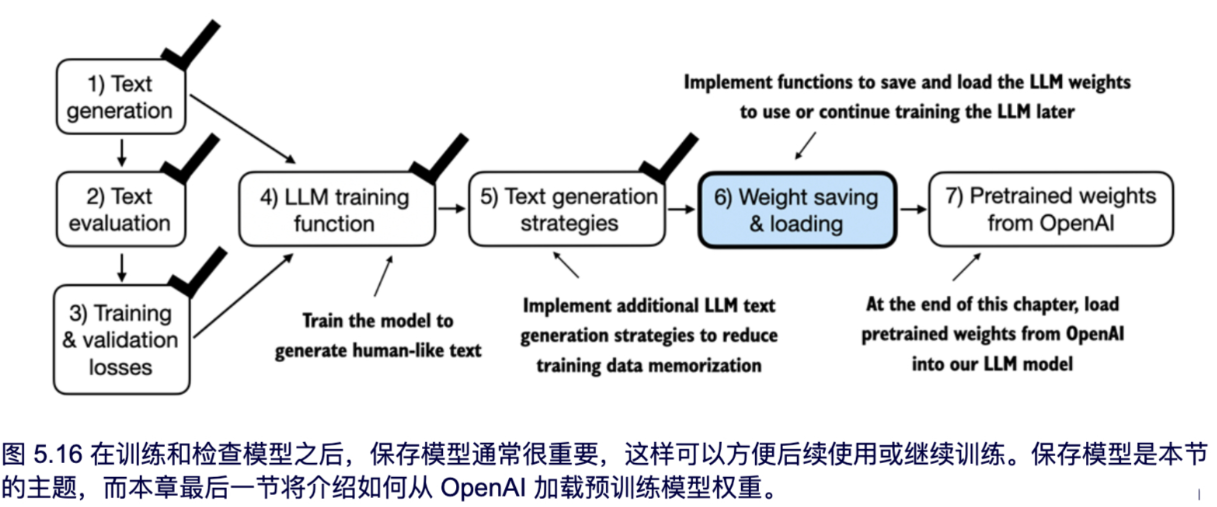 1) Text generation

2) Text evaluation

3) Training & validation losses

4) LLM training function

5) Text generation strategies

6) Weight saving & loading

7) Pretrained weights from OpenAI

Implement functions to save and load the LLM weights to use or continue training the LLM later

Train the model to generate human-like text

Implement additional LLM text generation strategies to reduce training data memorization

At the end of this chapter, load pretrained weights from OpenAI into our LLM model

图 5.16 在训练和检查模型之后，保存模型通常很重要，这样可以方便后续使用或继续训练。保存模型是本节的主题，而本章最后一节将介绍如何从 OpenAI 加载预训练模型权重。